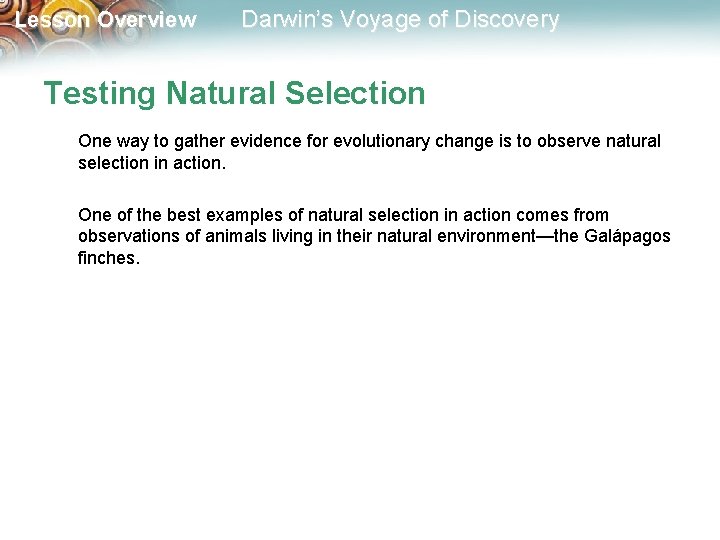 Lesson Overview Darwin's Voyage of Discovery

Testing Natural Selection

One way to gather evidence for evolutionary change is to observe natural selection in action.

One of the best examples of natural selection in action comes from observations of animals living in their natural environment—the Galápagos finches.